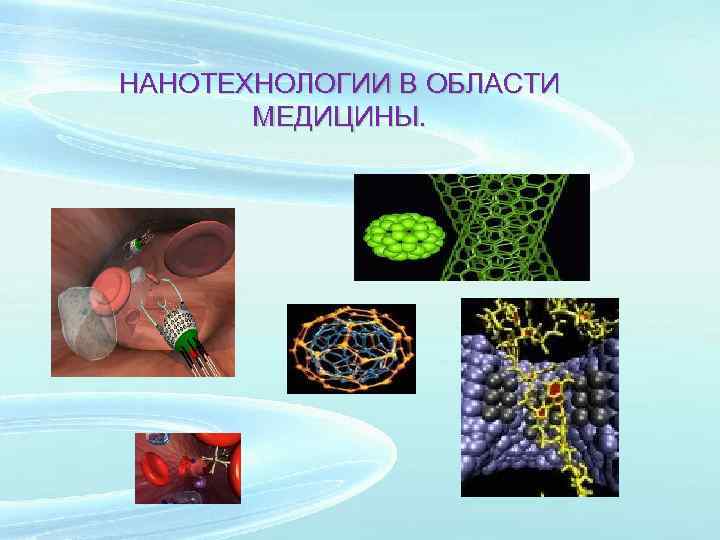 НАНОТЕХНОЛОГИИ В ОБЛАСТИ МЕДИЦИНЫ.